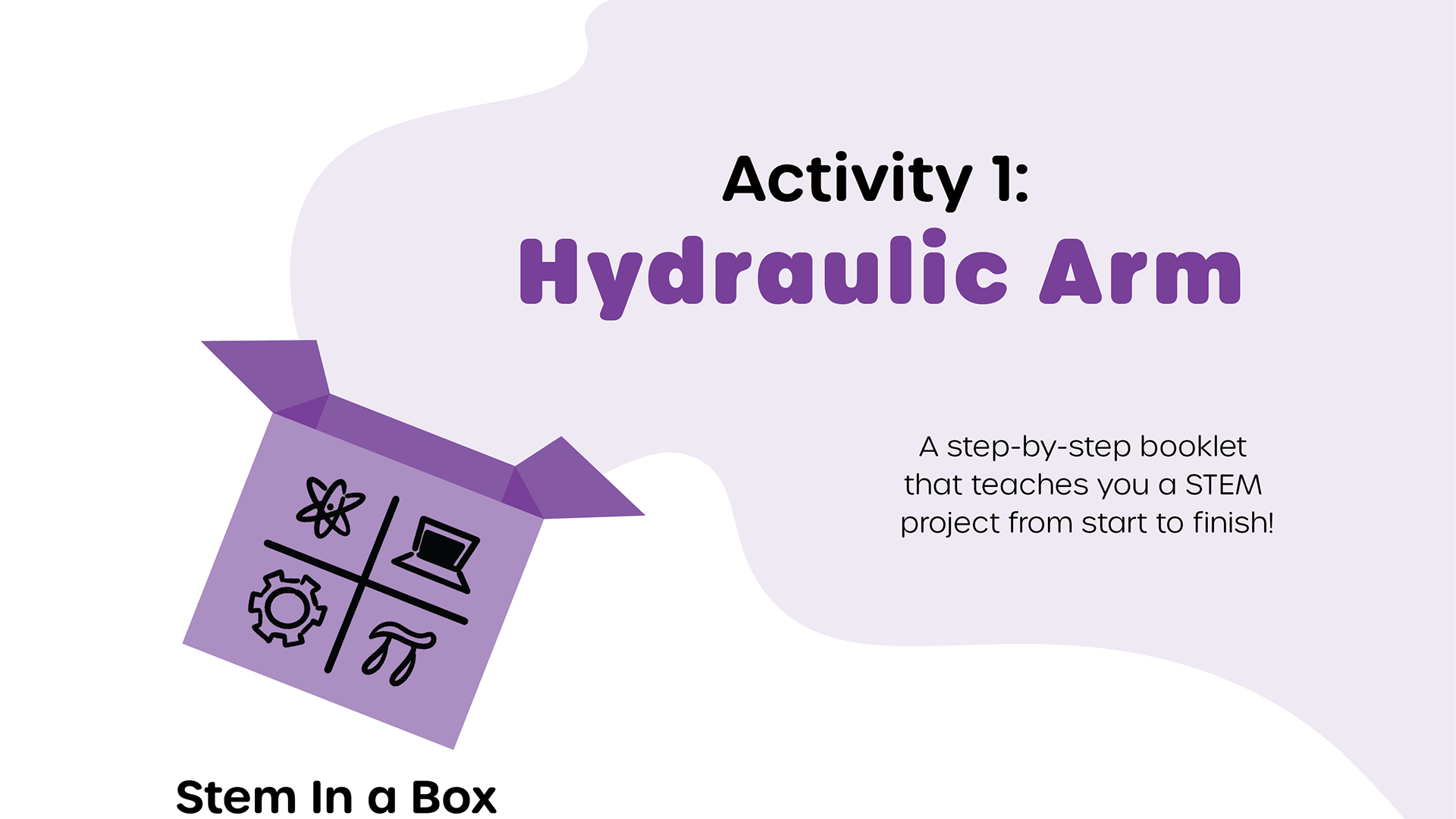 Activity 1:
Hydraulic Arm

A step-by-step booklet that teaches you a STEM project from start to finish!

Stem In a Box